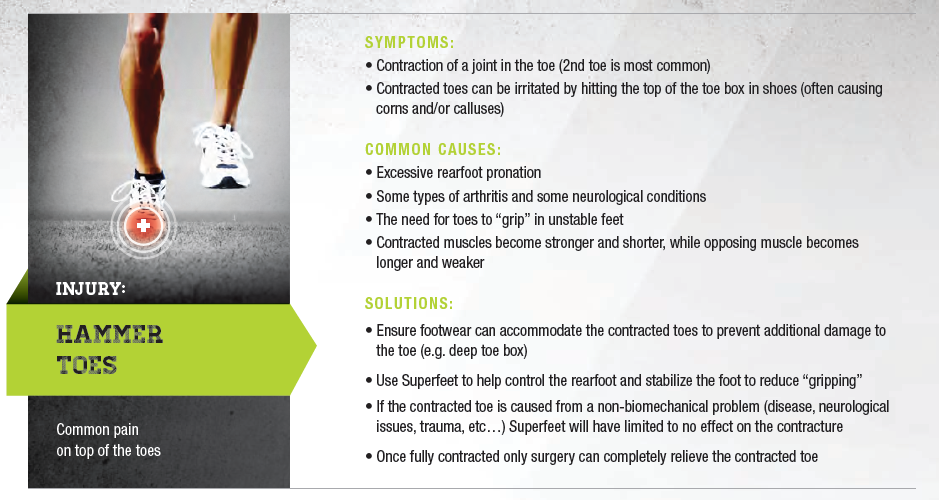 INJURY:

HAMMER TOES

Common pain on top of the toes

SYMPTOMS:

• Contraction of a joint in the toe (2nd toe is most common)
• Contracted toes can be irritated by hitting the top of the toe box in shoes (often causing corns and/or calluses)

COMMON CAUSES:

• Excessive rearfoot pronation
• Some types of arthritis and some neurological conditions
• The need for toes to “grip” in unstable feet
• Contracted muscles become stronger and shorter, while opposing muscle becomes longer and weaker

SOLUTIONS:

• Ensure footwear can accommodate the contracted toes to prevent additional damage to the toe (e.g. deep toe box)
• Use Superfeet to help control the rearfoot and stabilize the foot to reduce “gripping”
• If the contracted toe is caused from a non-biomechanical problem (disease, neurological issues, trauma, etc…) Superfeet will have limited to no effect on the contracture
• Once fully contracted only surgery can completely relieve the contracted toe